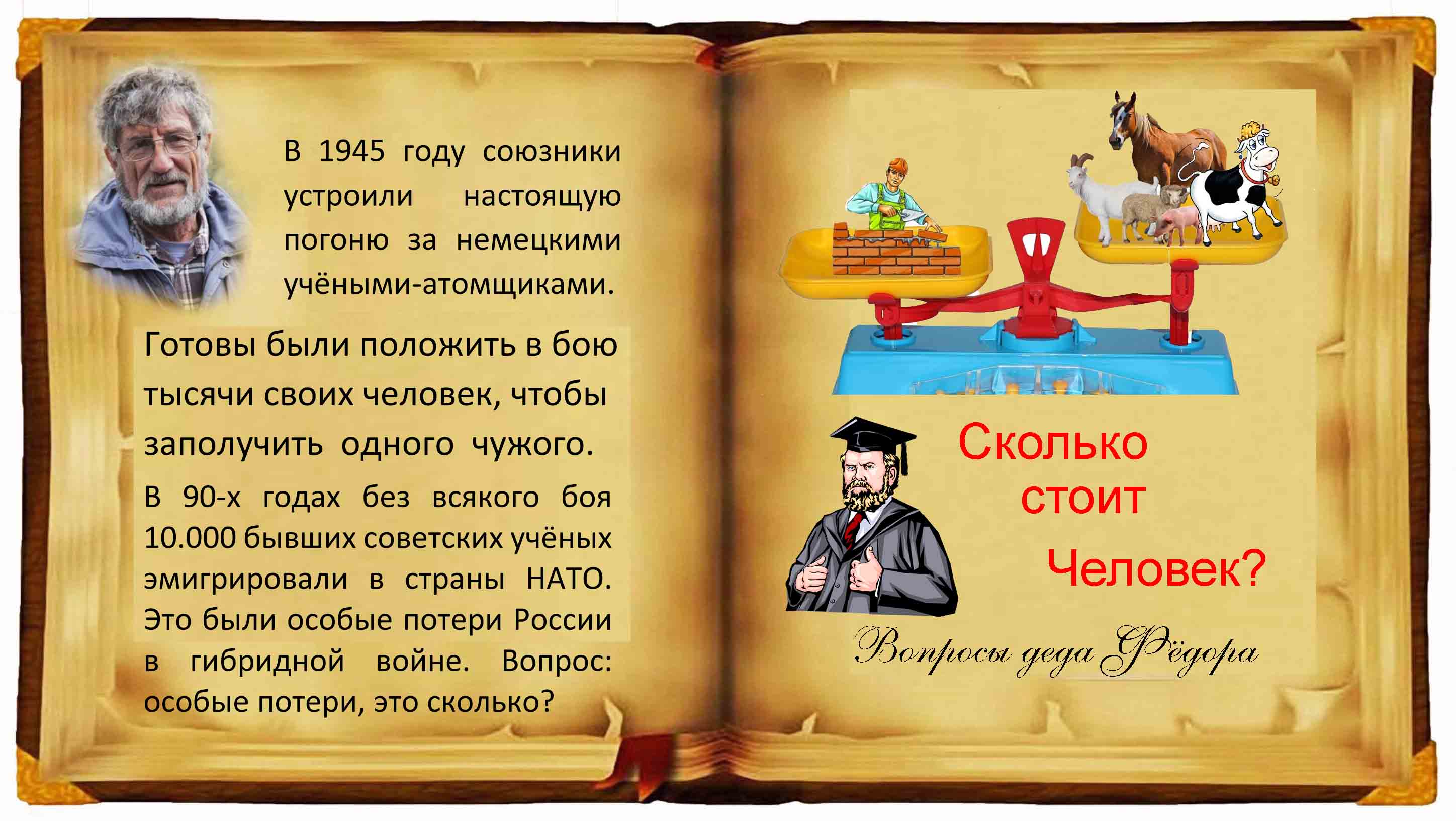 В 1945 году союзники устроили настоящую погоню за немецкими учёными-атомщиками.

Готовы были положить в бою тысячи своих человек, чтобы заполучить одного чужого.

В 90-х годах без всякого боя 10.000 бывших советских учёных эмигрировали в страны НАТО. Это были особые потери России в гибридной войне. Вопрос: особые потери, это сколько?

Сколько стоит Человек?

Вопросы деда Фёдора